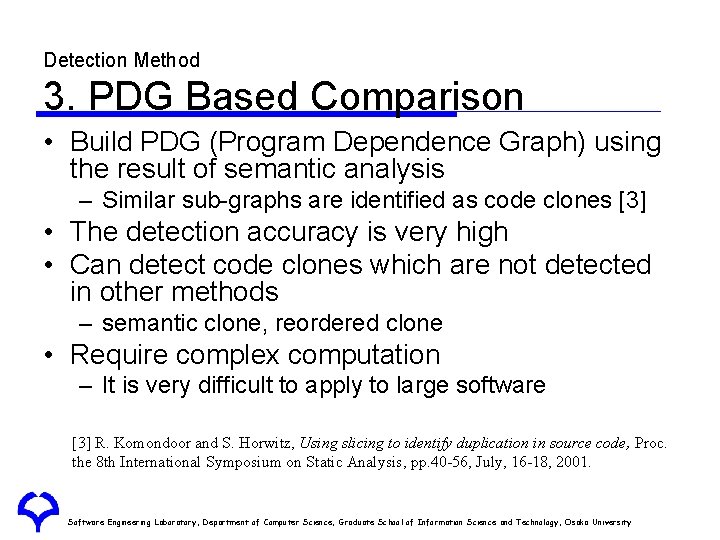 Detection Method

3. PDG Based Comparison

• Build PDG (Program Dependence Graph) using the result of semantic analysis
– Similar sub-graphs are identified as code clones [3]

• The detection accuracy is very high

• Can detect code clones which are not detected in other methods
– semantic clone, reordered clone

• Require complex computation
– It is very difficult to apply to large software

[3] R. Komondoor and S. Horwitz, Using slicing to identify duplication in source code, Proc. the 8th International Symposium on Static Analysis, pp.40-56, July, 16-18, 2001.

Software Engineering Laboratory, Department of Computer Science, Graduate School of Information Science and Technology, Osaka University